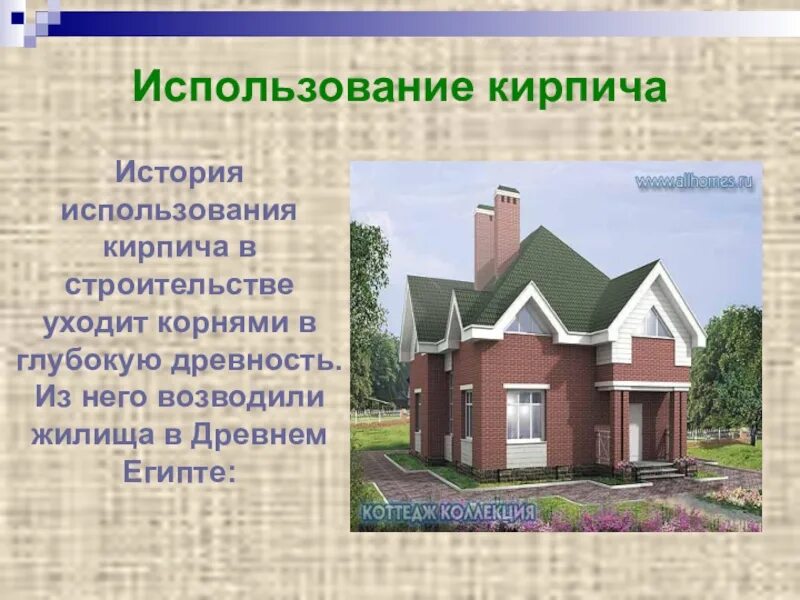 Использование кирпича

История использования кирпича в строительстве уходит корнями в глубокую древность. Из него возводили жилища в Древнем Египте:

www.allhomes.ru

КОТТЕДЖ КОЛЛЕКЦИЯ